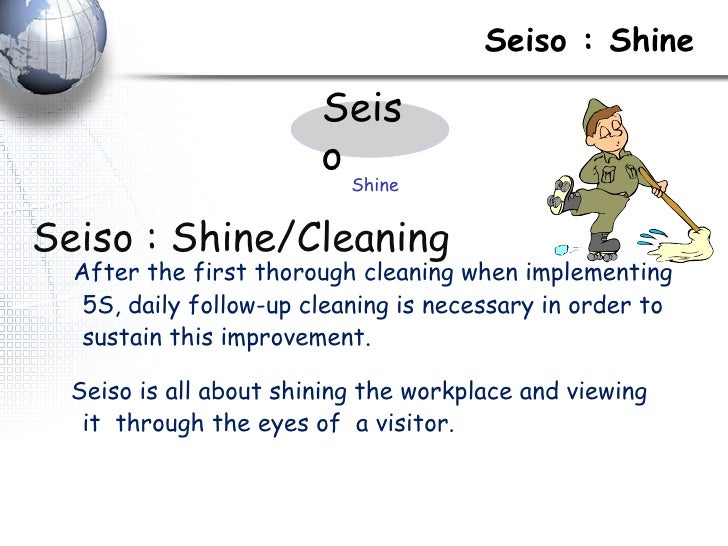 Seiso : Shine

Seis
o

Shine

Seiso : Shine/Cleaning

After the first thorough cleaning when implementing 5S, daily follow-up cleaning is necessary in order to sustain this improvement.

Seiso is all about shining the workplace and viewing it through the eyes of a visitor.